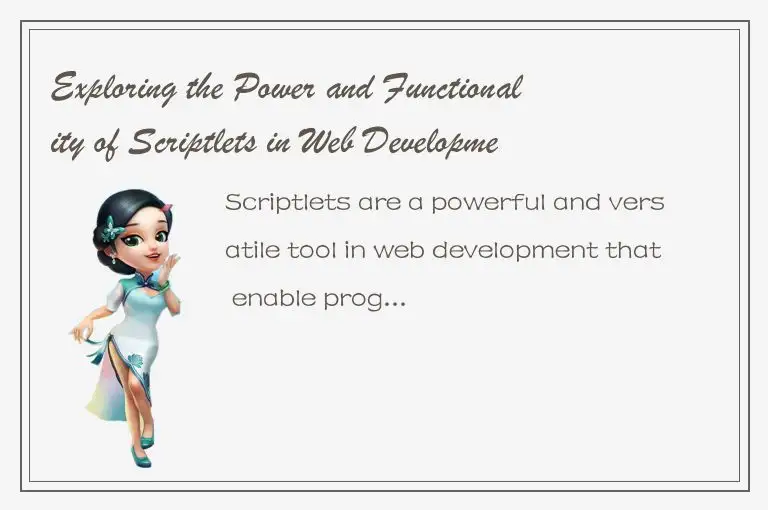 Exploring the Power and Functionality of Scriptlets in Web Developme

Scriptlets are a powerful and versatile tool in web development that enable prog...